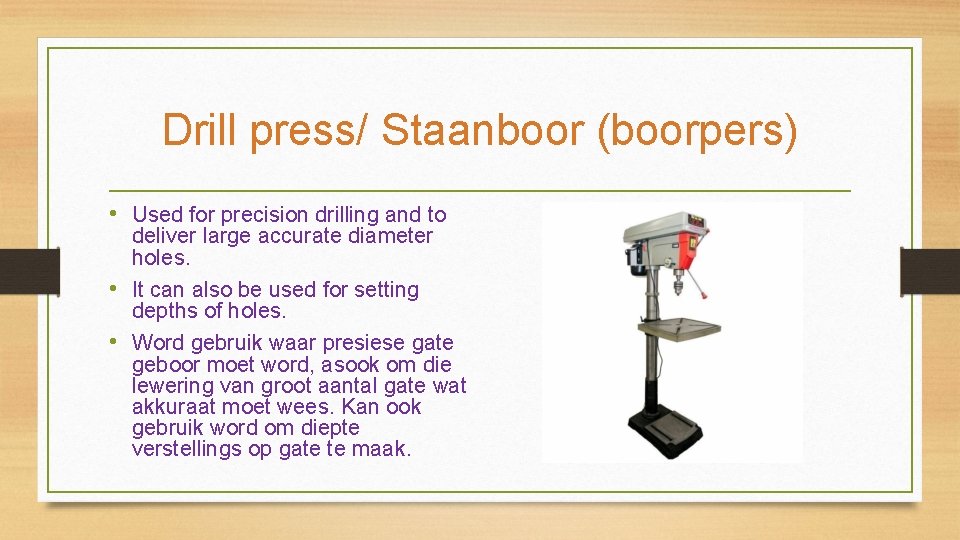 Drill press/ Staanboor (boorpers)

• Used for precision drilling and to deliver large accurate diameter holes.

• It can also be used for setting depths of holes.

• Word gebruik waar presiese gate geboor moet word, asook om die lewering van groot aantal gate wat akkuraat moet wees. Kan ook gebruik word om diepte verstellings op gate te maak.